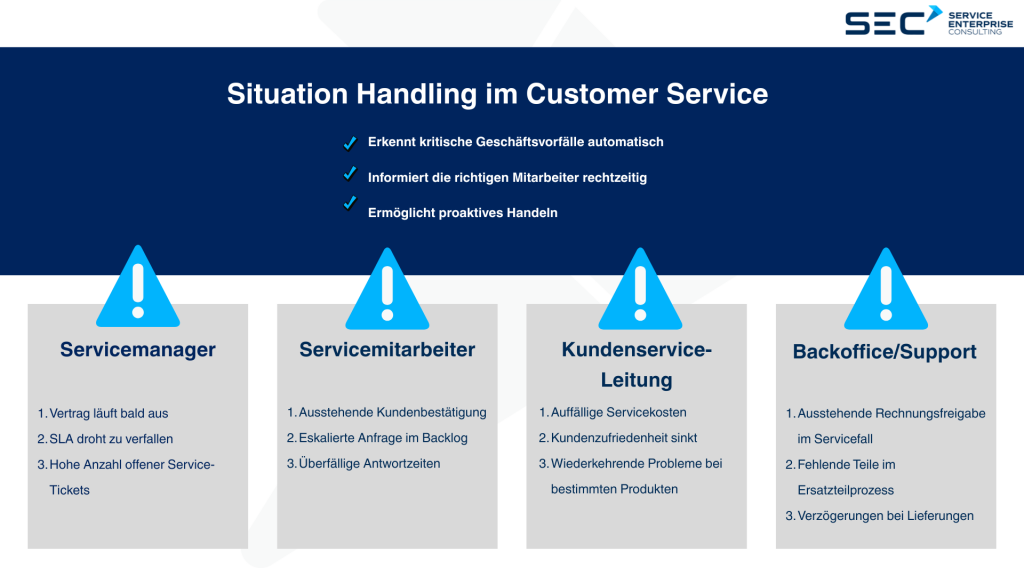 SEC SERVICE ENTERPRISE CONSULTING

Situation Handling im Customer Service

Erkennt kritische Geschäftsvorfälle automatisch

Informiert die richtigen Mitarbeiter rechtzeitig

Ermöglicht proaktives Handeln

Servicemanager

1. Vertrag läuft bald aus
2. SLA droht zu verfallen
3. Hohe Anzahl offener Service-Tickets

Servicemitarbeiter

1. Ausstehende Kundenbestätigung
2. Eskalierte Anfrage im Backlog
3. Überfällige Antwortzeiten

Kundenservice-Leitung

1. Auffällige Servicekosten
2. Kundenzufriedenheit sinkt
3. Wiederkehrende Probleme bei bestimmten Produkten

Backoffice/Support

1. Ausstehende Rechnungsfreigabe im Servicefall
2. Fehlende Teile im Ersatzteilprozess
3. Verzögerungen bei Lieferungen